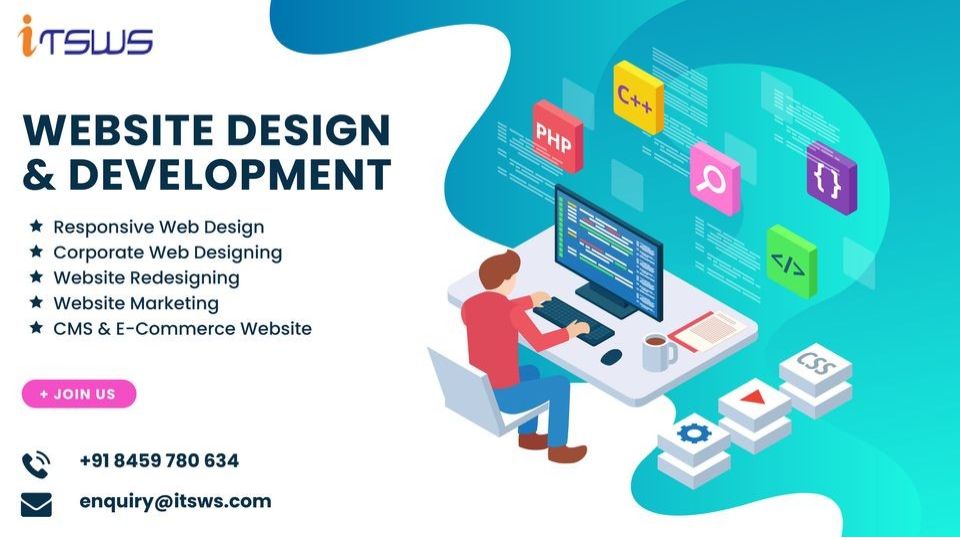 iTSWS

WEBSITE DESIGN & DEVELOPMENT

★ Responsive Web Design
★ Corporate Web Designing
★ Website Redesigning
★ Website Marketing
★ CMS & E-Commerce Website

+ JOIN US

+91 8459 780 634

enquiry@itsws.com

PHP
C++
{}
</>
CSS